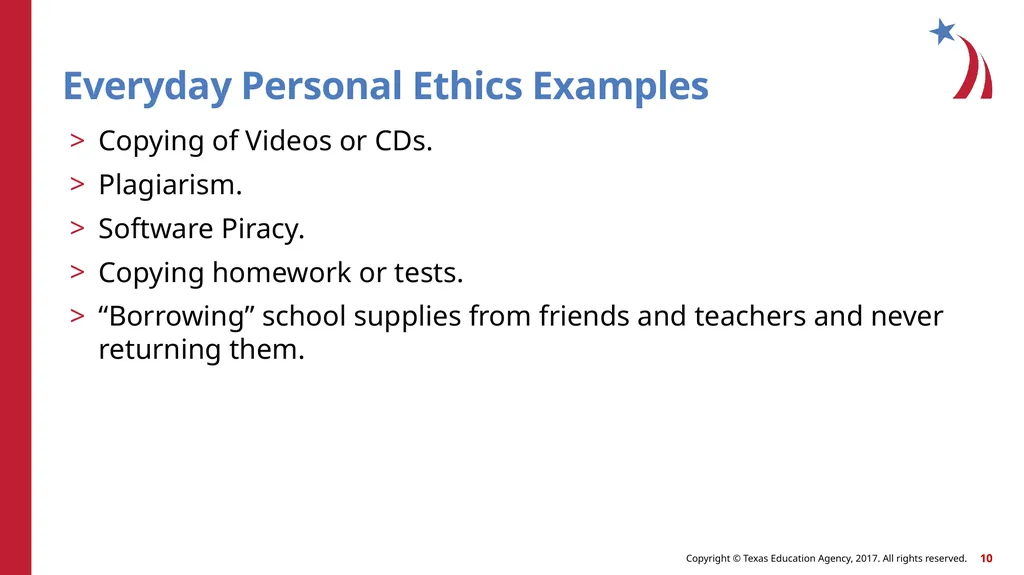 Everyday Personal Ethics Examples

> Copying of Videos or CDs.

> Plagiarism.

> Software Piracy.

> Copying homework or tests.

> “Borrowing” school supplies from friends and teachers and never returning them.

Copyright © Texas Education Agency, 2017. All rights reserved. 10